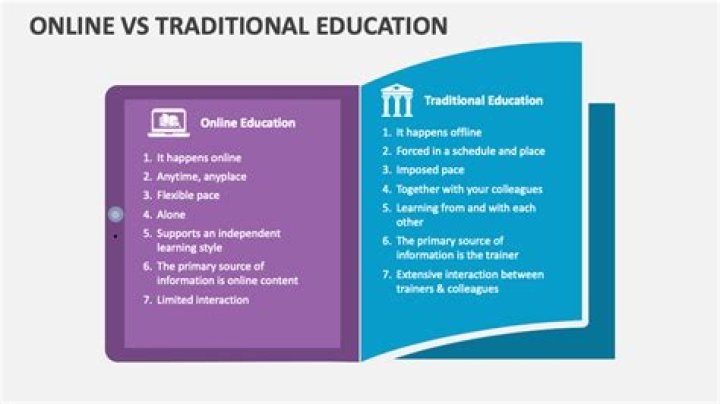 ONLINE VS TRADITIONAL EDUCATION

Online Education

1. It happens online
2. Anytime, anyplace
3. Flexible pace
4. Alone
5. Supports an independent learning style
6. The primary source of information is online content
7. Limited interaction

Traditional Education

1. It happens offline
2. Forced in a schedule and place
3. Imposed pace
4. Together with your colleagues
5. Learning from and with each other
6. The primary source of information is the trainer
7. Extensive interaction between trainers & colleagues